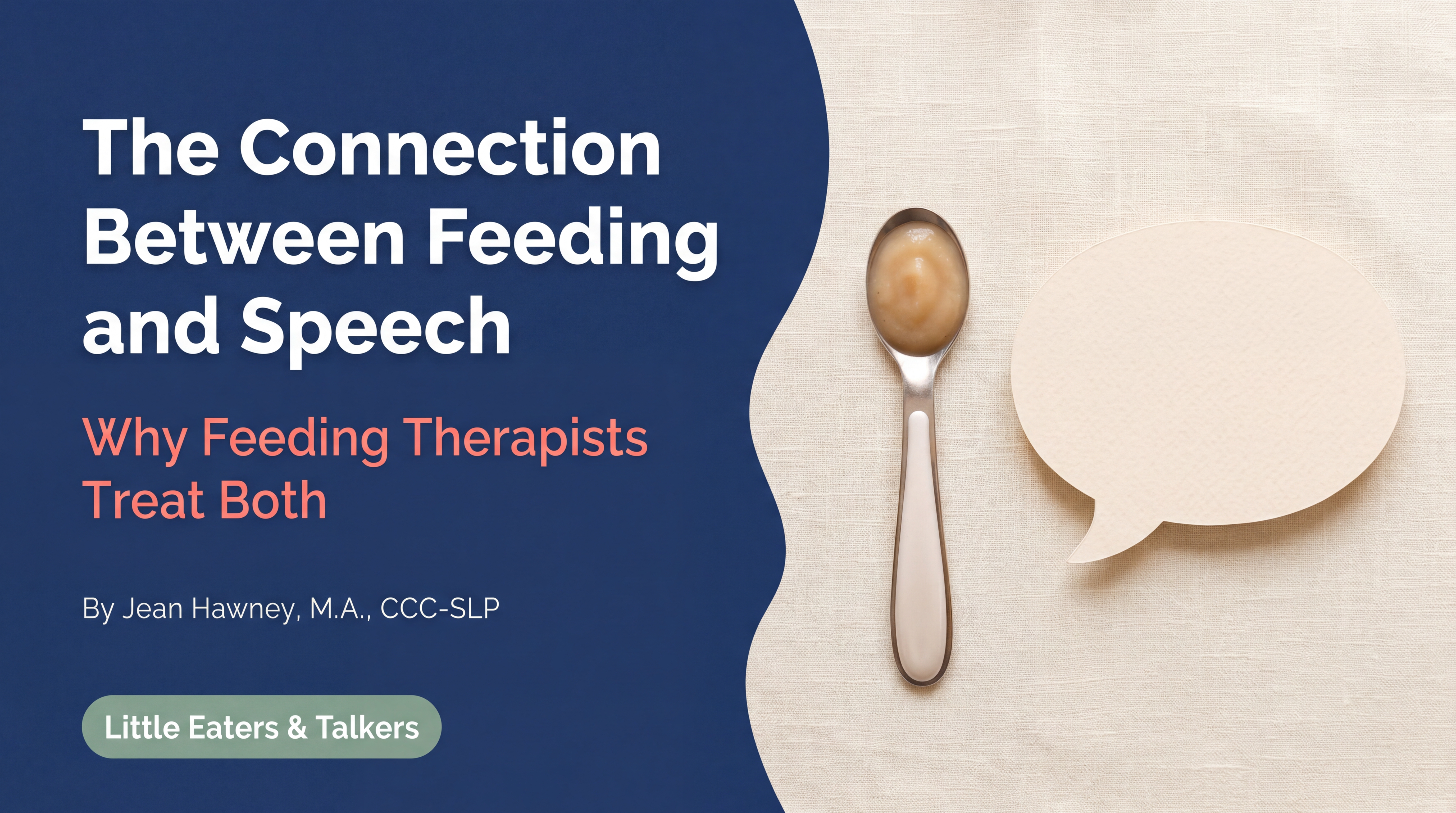 The Connection Between Feeding and Speech

Why Feeding Therapists Treat Both

By Jean Hawney, M.A., CCC-SLP

Little Eaters & Talkers